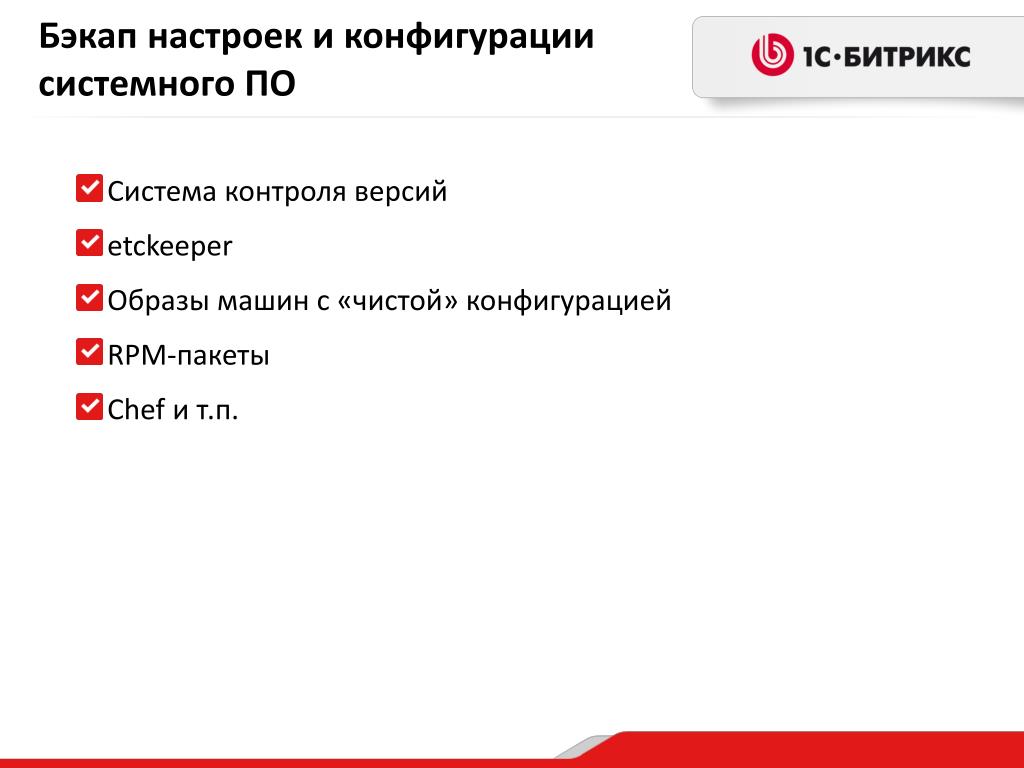 Бэкап настроек и конфигурации системного ПО

1С·БИТРИКС

Система контроля версий

etckeeper

Образы машин с «чистой» конфигурацией

RPM-пакеты

Chef и т.п.